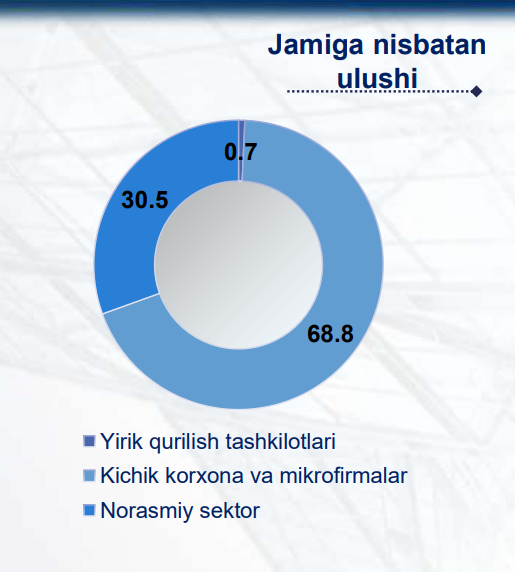 Jamiga nisbatan ulushi

0.7

30.5

68.8

Yirik qurilish tashkilotlari
Kichik korxona va mikrofirmalar
Norasmiy sektor